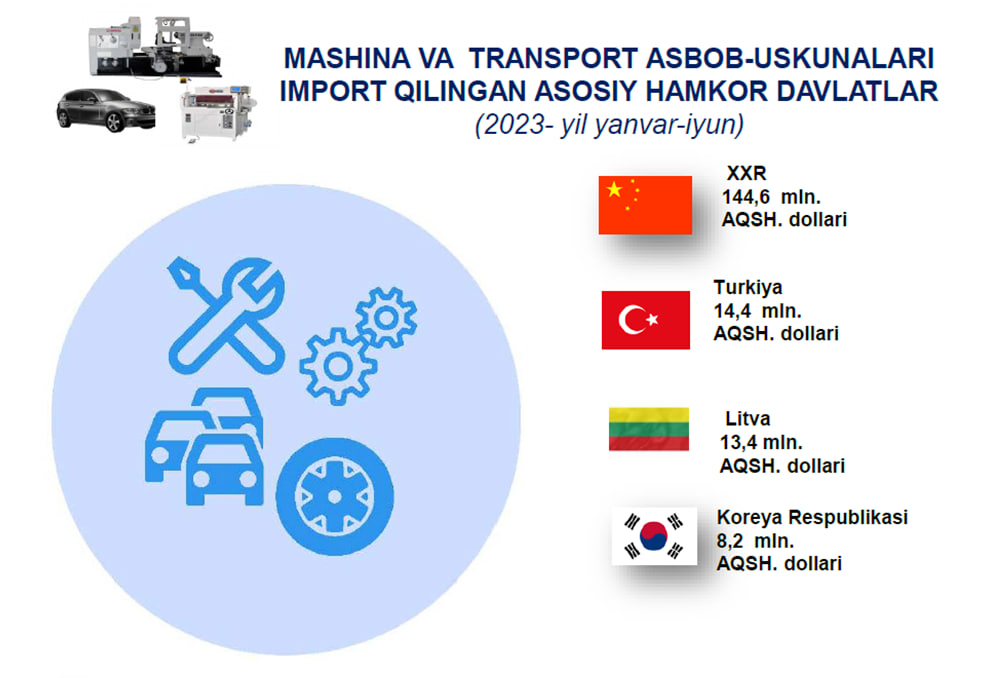 MASHINA VA TRANSPORT ASBOB-USKUNALARI IMPORT QILINGAN ASOSIY HAMKOR DAVLATLAR
(2023- yil yanvar-iyun)

XXR
144,6 mln.
AQSH. dollari

Turkiya
14,4 mln.
AQSH. dollari

Litva
13,4 mln.
AQSH. dollari

Koreya Respublikasi
8,2 mln.
AQSH. dollari